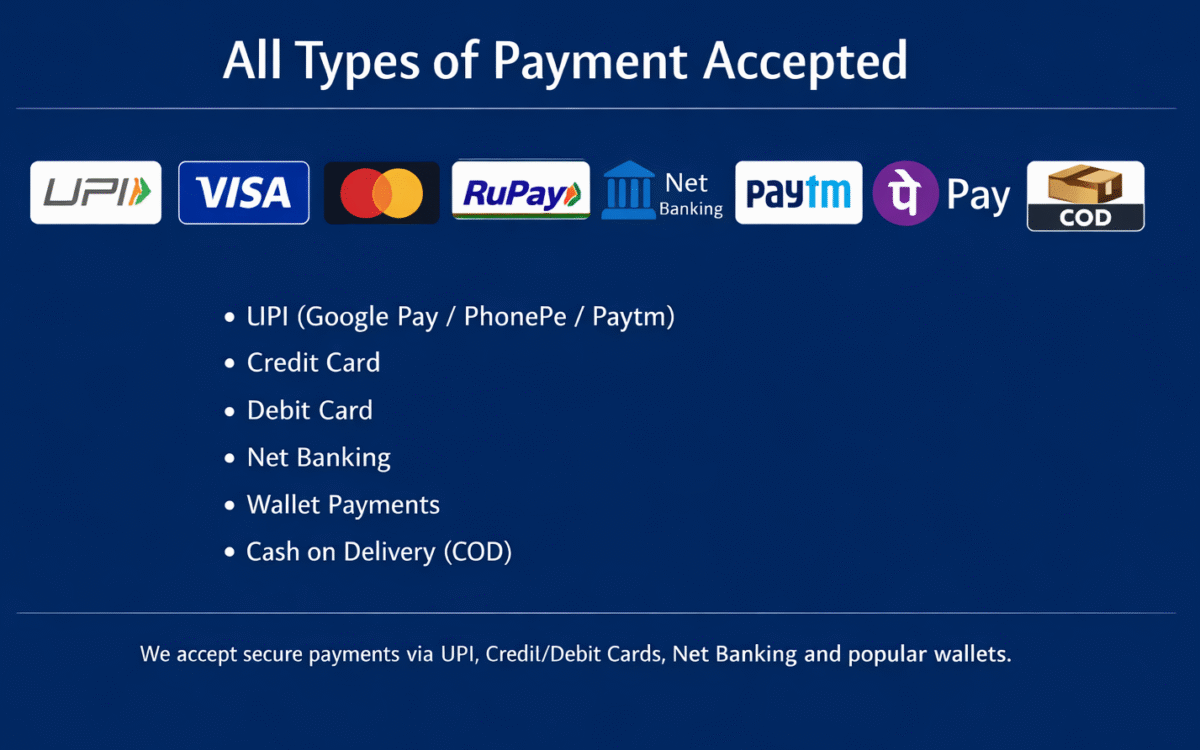 All Types of Payment Accepted

UPI VISA RuPay Net Banking Paytm पे Pay COD

• UPI (Google Pay / PhonePe / Paytm)
• Credit Card
• Debit Card
• Net Banking
• Wallet Payments
• Cash on Delivery (COD)

We accept secure payments via UPI, Credil/Debit Cards, Net Banking and popular wallets.